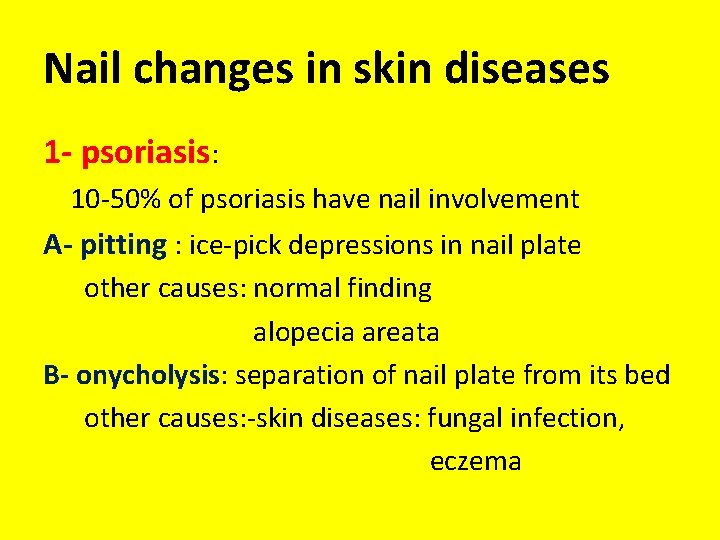 Nail changes in skin diseases

1- psoriasis:

10-50% of psoriasis have nail involvement

A- pitting : ice-pick depressions in nail plate

other causes: normal finding

alopecia areata

B- onycholysis: separation of nail plate from its bed

other causes:-skin diseases: fungal infection,

eczema